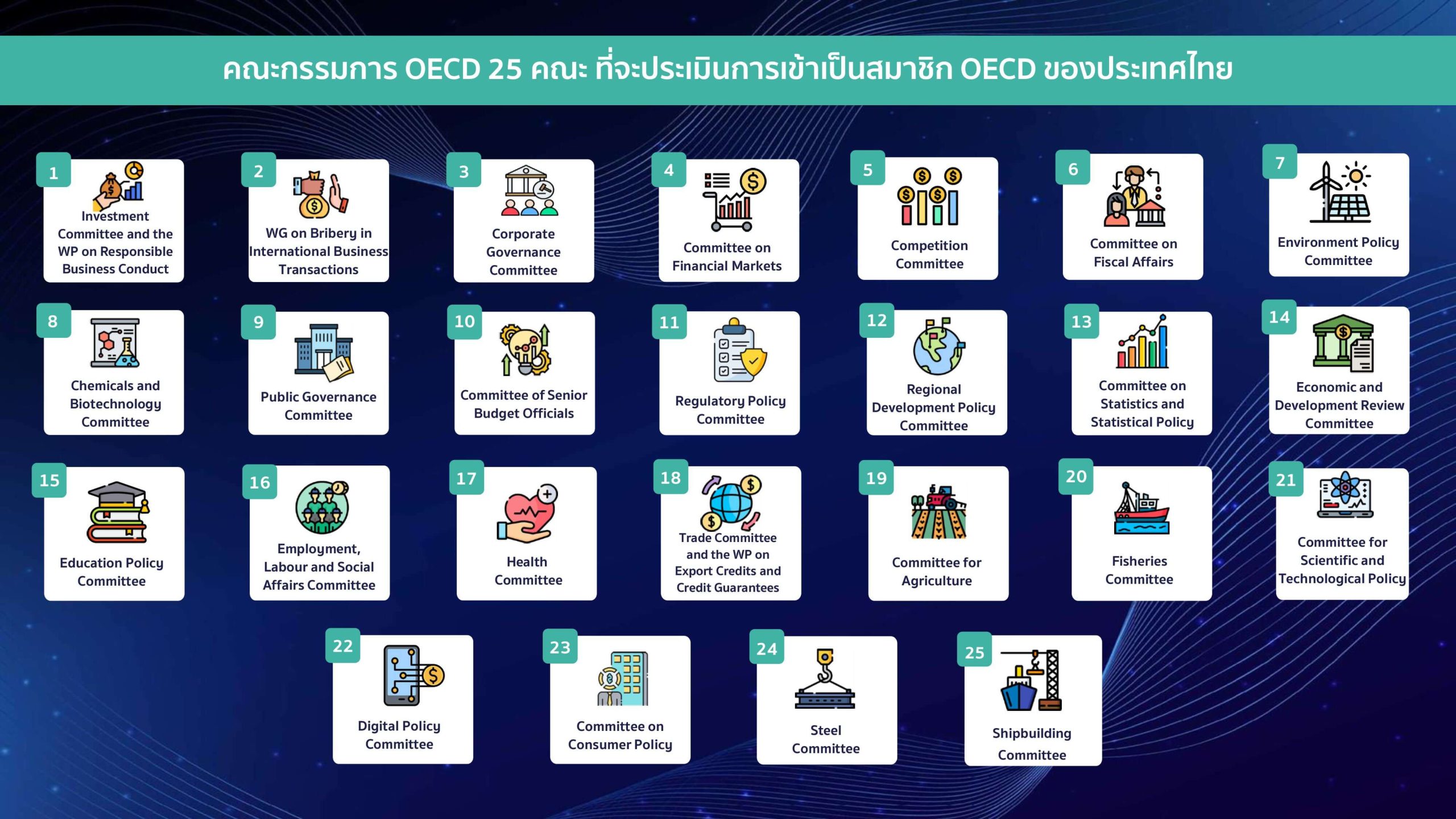 คณะกรรมการ OECD 25 คณะ ที่จะประเมินการเข้าเป็นสมาชิก OECD ของประเทศไทย

1
Investment Committee and the WP on Responsible Business Conduct

2
WG on Bribery in International Business Transactions

3
Corporate Governance Committee

4
Committee on Financial Markets

5
Competition Committee

6
Committee on Fiscal Affairs

7
Environment Policy Committee

8
Chemicals and Biotechnology Committee

9
Public Governance Committee

10
Committee of Senior Budget Officials

11
Regulatory Policy Committee

12
Regional Development Policy Committee

13
Committee on Statistics and Statistical Policy

14
Economic and Development Review Committee

15
Education Policy Committee

16
Employment, Labour and Social Affairs Committee

17
Health Committee

18
Trade Committee and the WP on Export Credits and Credit Guarantees

19
Committee for Agriculture

20
Fisheries Committee

21
Committee for Scientific and Technological Policy

22
Digital Policy Committee

23
Committee on Consumer Policy

24
Steel Committee

25
Shipbuilding Committee